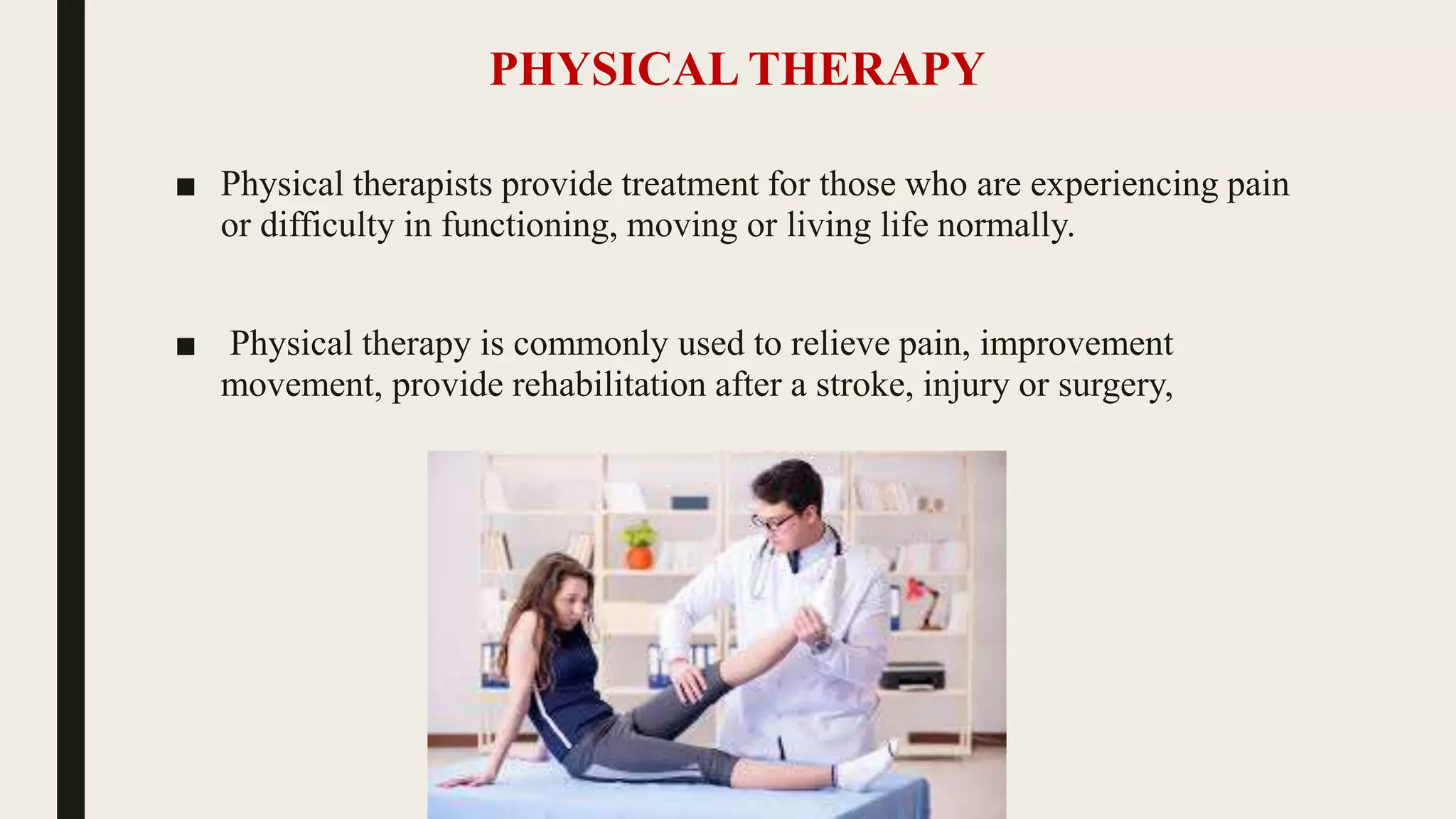 PHYSICAL THERAPY

■ Physical therapists provide treatment for those who are experiencing pain or difficulty in functioning, moving or living life normally.

■ Physical therapy is commonly used to relieve pain, improvement movement, provide rehabilitation after a stroke, injury or surgery,